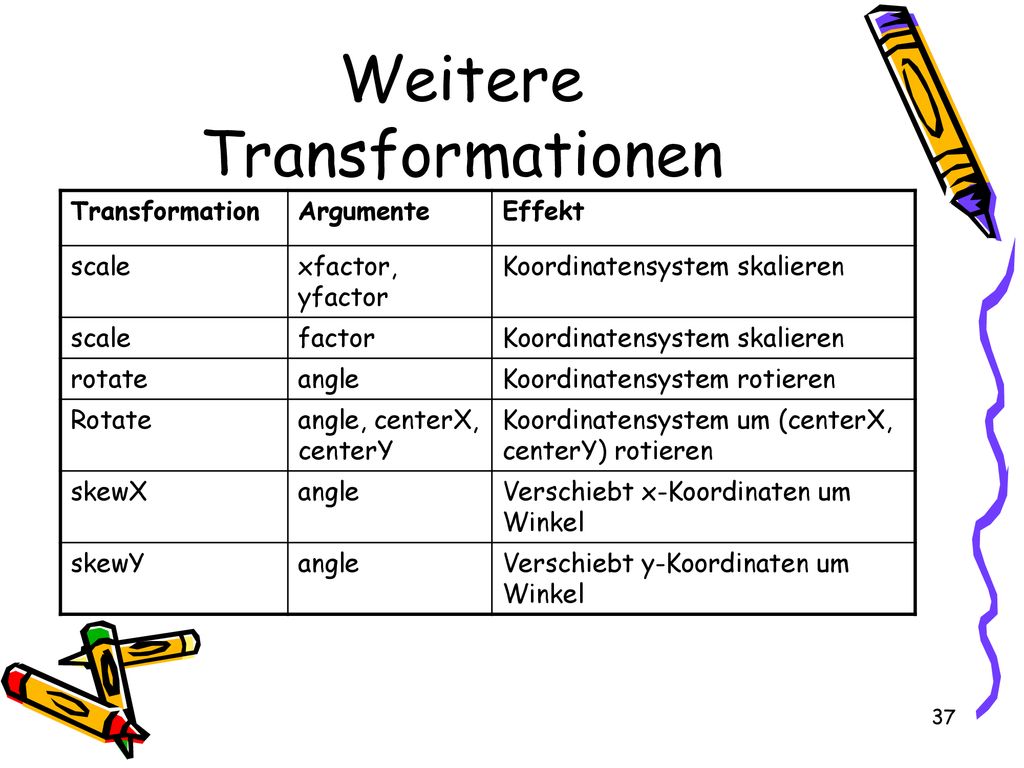 Weitere Transformationen

| Transformation | Argumente | Effekt |
|---|---|---|
| scale | xfactor, yfactor | Koordinatensystem skalieren |
| scale | factor | Koordinatensystem skalieren |
| rotate | angle | Koordinatensystem rotieren |
| Rotate | angle, centerX, centerY | Koordinatensystem um (centerX, centerY) rotieren |
| skewX | angle | Verschiebt x-Koordinaten um Winkel |
| skewY | angle | Verschiebt y-Koordinaten um Winkel |

37